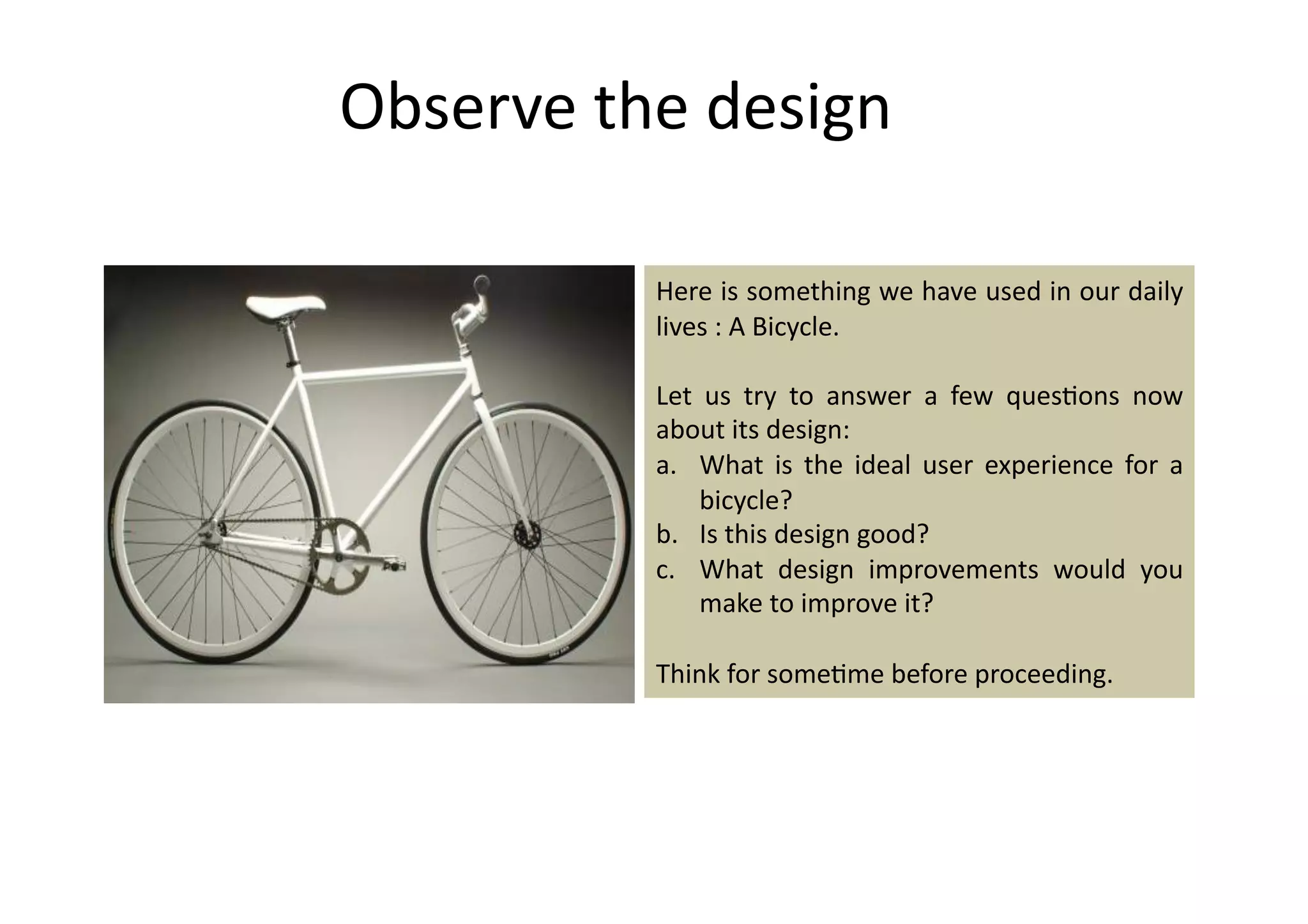 Observe the design

Here is something we have used in our daily lives : A Bicycle.

Let us try to answer a few questions now about its design:
a. What is the ideal user experience for a bicycle?
b. Is this design good?
c. What design improvements would you make to improve it?

Think for sometime before proceeding.